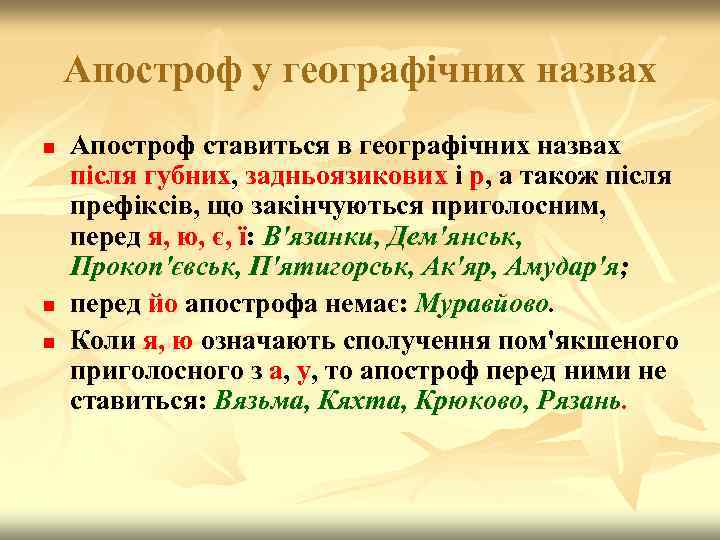 Апостроф у географічних назвах

Апостроф ставиться в географічних назвах після губних, задньоязикових і р, а також після префіксів, що закінчуються приголосним, перед я, ю, є, ї: В'язанки, Дем'янськ, Прокоп'євськ, П'ятигорськ, Ак'яр, Амудар'я;

перед йо апострофа немає: Муравйово.

Коли я, ю означають сполучення пом'якшеного приголосного з а, у, то апостроф перед ними не ставиться: Вязьма, Кяхта, Крюково, Рязань.